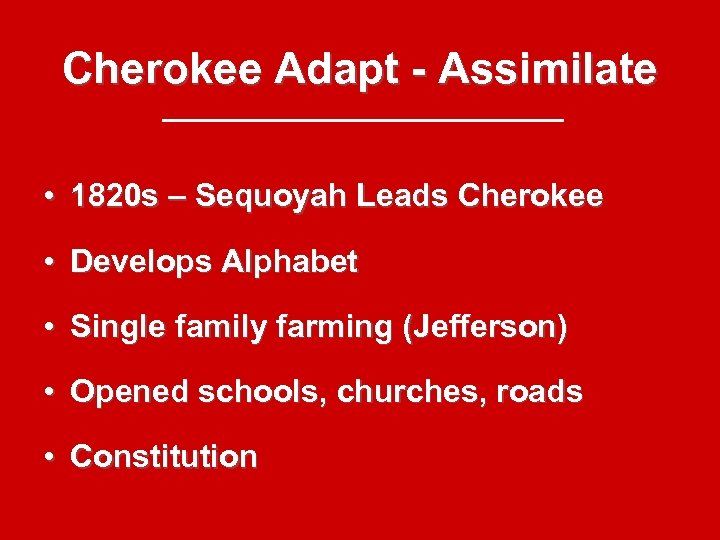 Cherokee Adapt - Assimilate

• 1820s – Sequoyah Leads Cherokee
• Develops Alphabet
• Single family farming (Jefferson)
• Opened schools, churches, roads
• Constitution